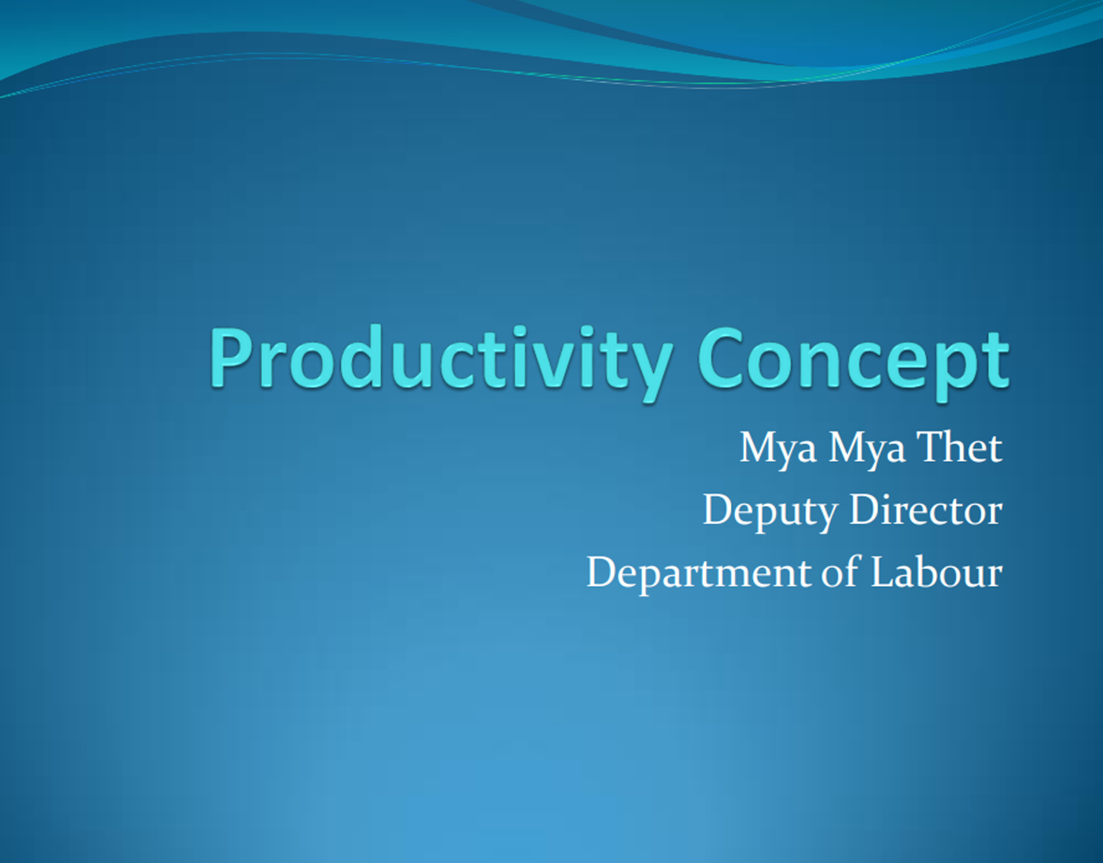 Productivity Concept

Mya Mya Thet
Deputy Director
Department of Labour